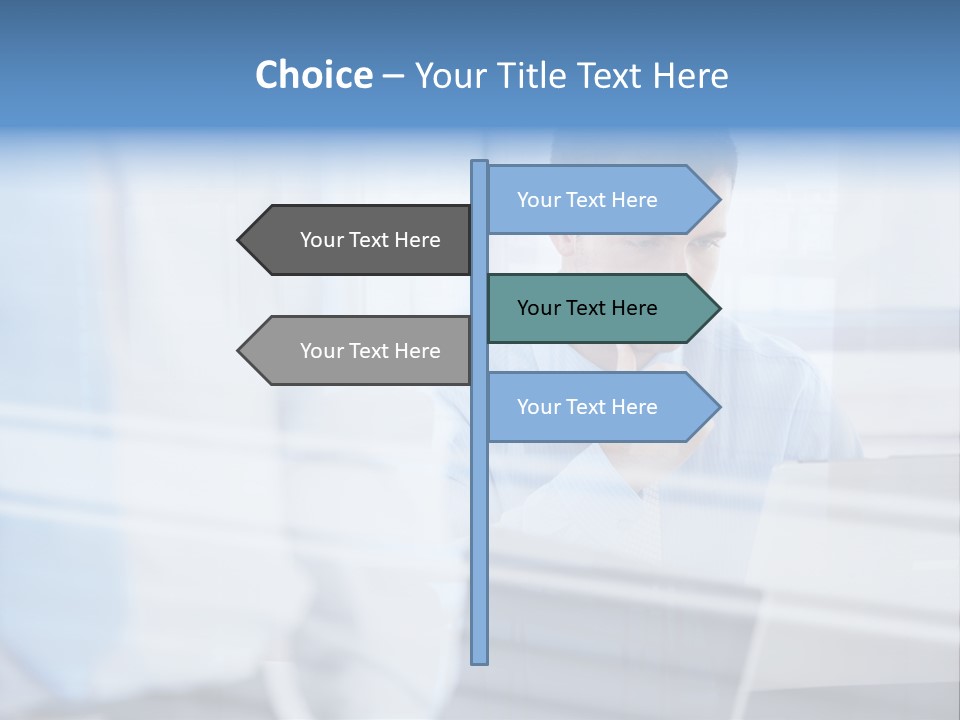 Choice – Your Title Text Here

Your Text Here

Your Text Here

Your Text Here

Your Text Here

Your Text Here